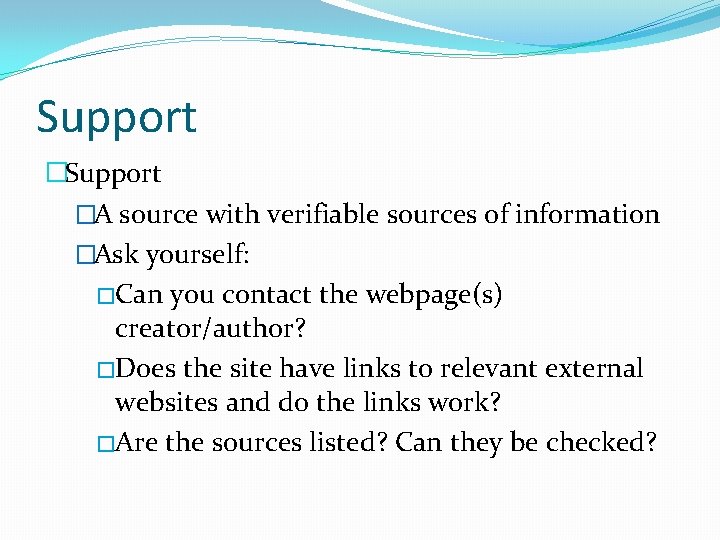 Support

□Support

□A source with verifiable sources of information

□Ask yourself:

□Can you contact the webpage(s) creator/author?

□Does the site have links to relevant external websites and do the links work?

□Are the sources listed? Can they be checked?